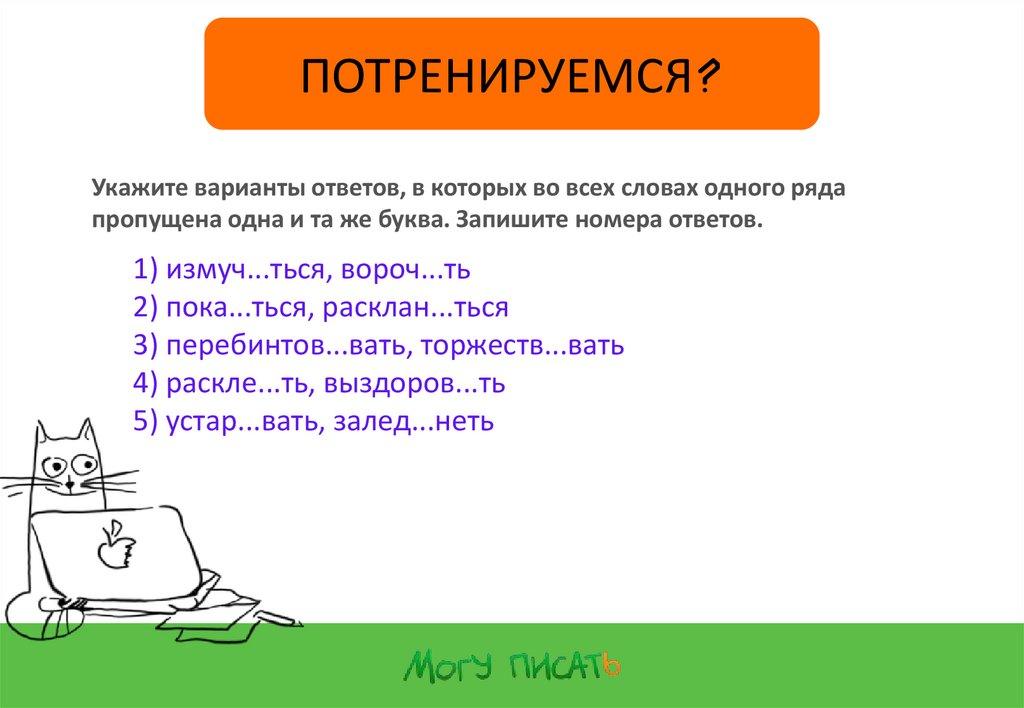 ПОТРЕНИРУЕМСЯ?

Укажите варианты ответов, в которых во всех словах одного ряда пропущена одна и та же буква. Запишите номера ответов.

1) измуч...ться, вороч...ть
2) пока...ться, расклан...ться
3) перебинтов...вать, торжеств...вать
4) раскле...ть, выздоров...ть
5) устар...вать, залед...неть

МОГУ ПИСАТЬ